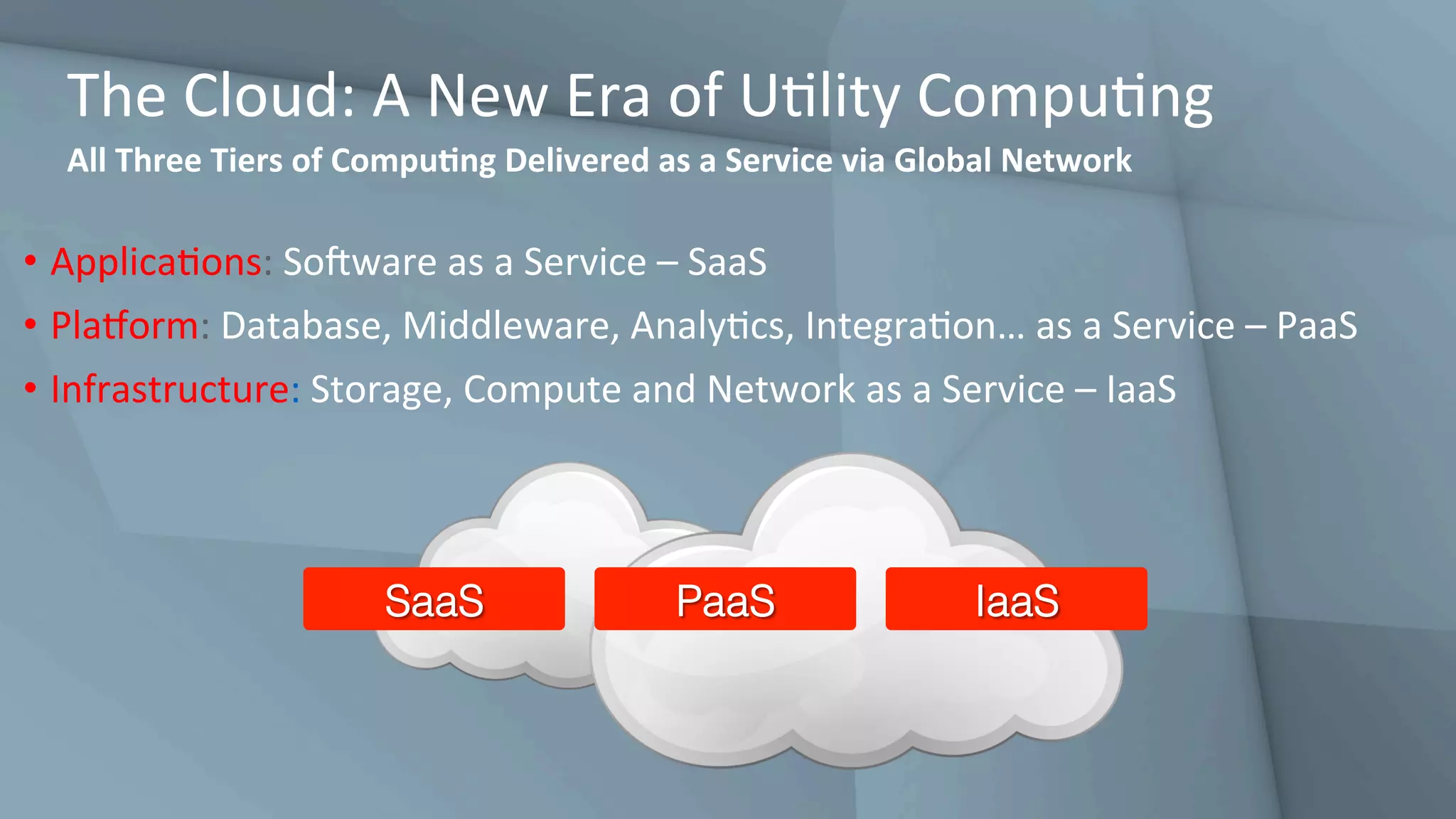 The Cloud: A New Era of Utility Computing

All Three Tiers of Computing Delivered as a Service via Global Network

• Applications: Software as a Service – SaaS
• Platform: Database, Middleware, Analytics, Integration… as a Service – PaaS
• Infrastructure: Storage, Compute and Network as a Service – IaaS

SaaS
PaaS
IaaS